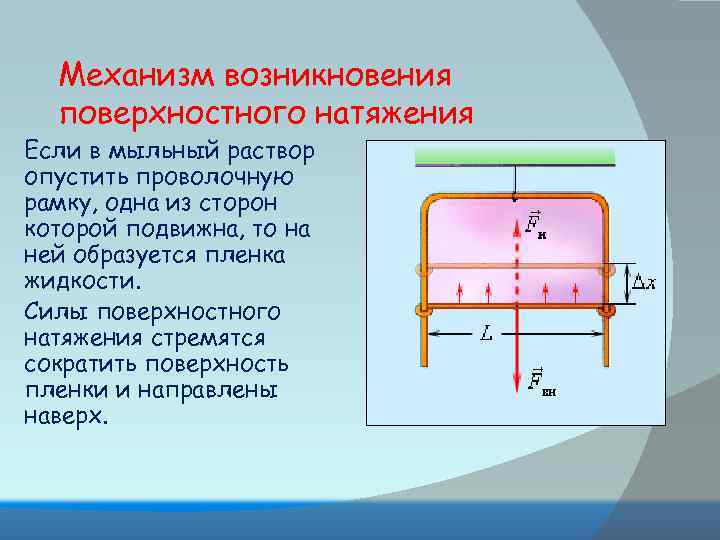 Механизм возникновения поверхностного натяжения

Если в мыльный раствор опустить проволочную рамку, одна из сторон которой подвижна, то на ней образуется пленка жидкости.

Силы поверхностного натяжения стремятся сократить поверхность пленки и направлены наверх.

$\vec{F}_{н}$

$\Delta x$

$L$

$\vec{F}_{вн}$